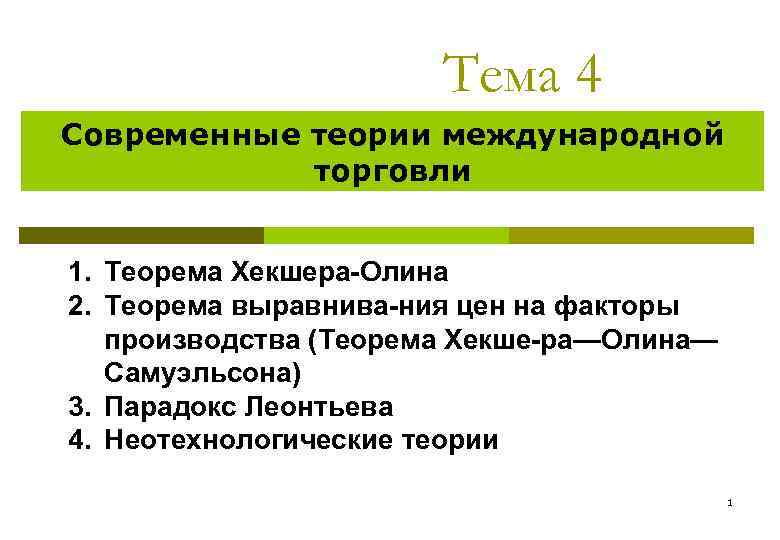 Тема 4

Современные теории международной торговли

1. Теорема Хекшера-Олина
2. Теорема выравнива-ния цен на факторы производства (Теорема Хекше-ра—Олина—Самуэльсона)
3. Парадокс Леонтьева
4. Неотехнологические теории

1